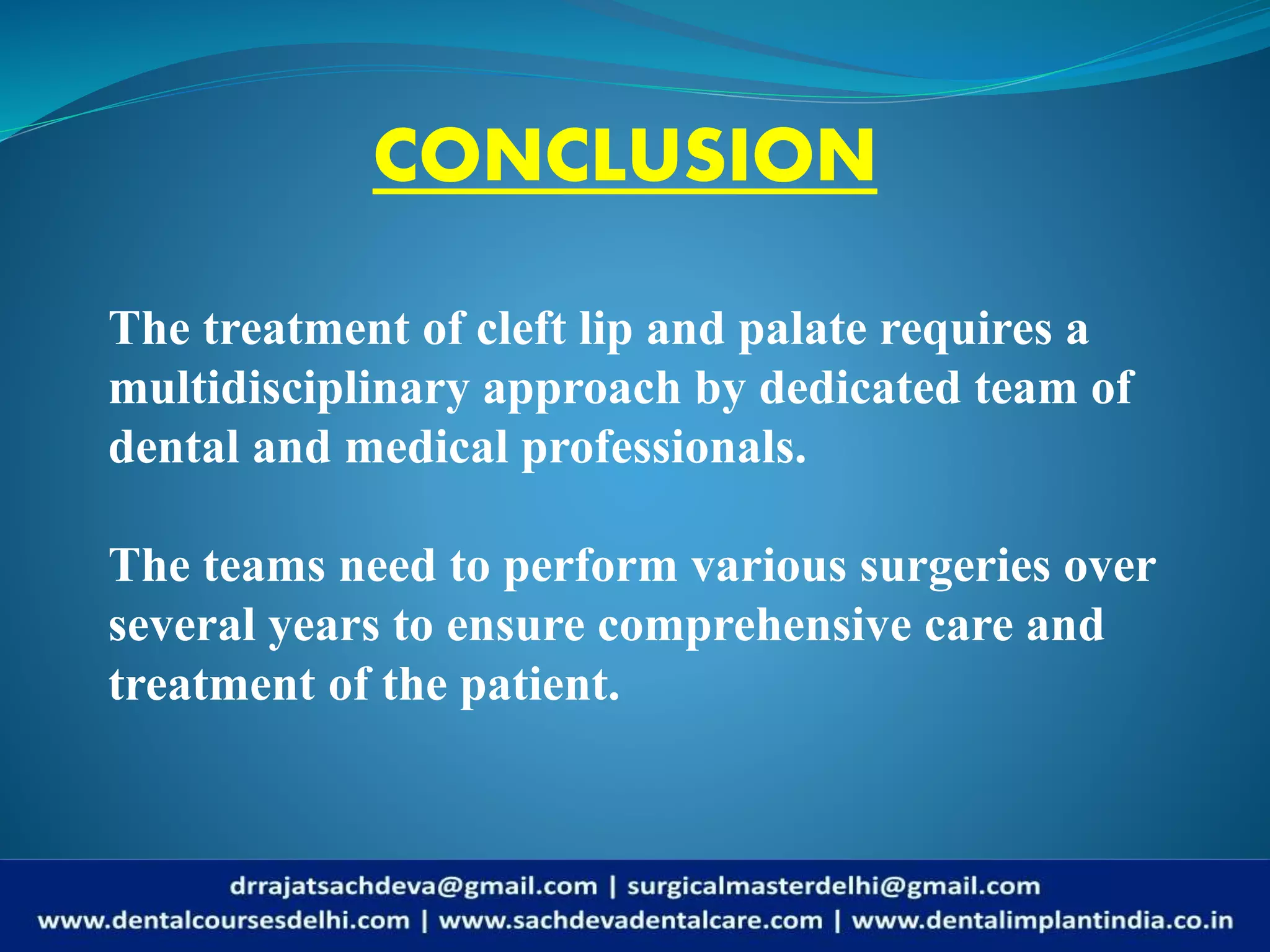 CONCLUSION

The treatment of cleft lip and palate requires a multidisciplinary approach by dedicated team of dental and medical professionals.

The teams need to perform various surgeries over several years to ensure comprehensive care and treatment of the patient.

drrajatsachdeva@gmail.com | surgicalmasterdelhi@gmail.com
www.dentalcoursesdelhi.com | www.sachdevadentalcare.com | www.dentalimplantindia.co.in